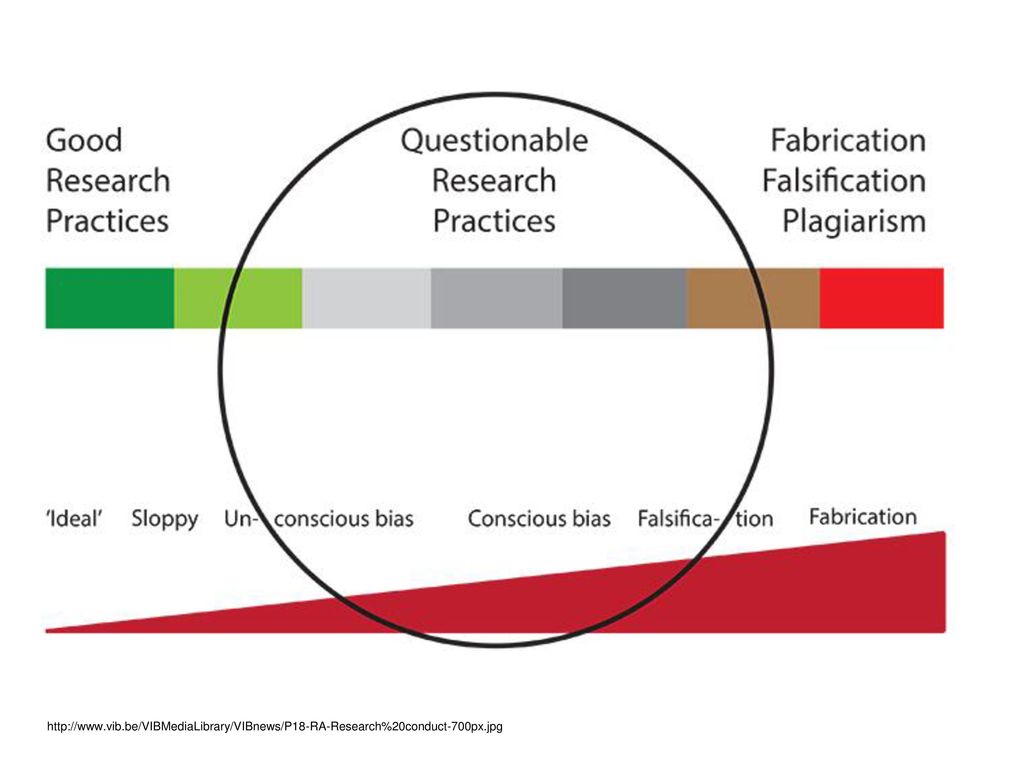 Good Research Practices

Questionable Research Practices

Fabrication Falsification Plagiarism

'Ideal' Sloppy Un- conscious bias Conscious bias Falsifica- tion Fabrication

http://www.vib.be/VIBMediaLibrary/VIBnews/P18-RA-Research%20conduct-700px.jpg